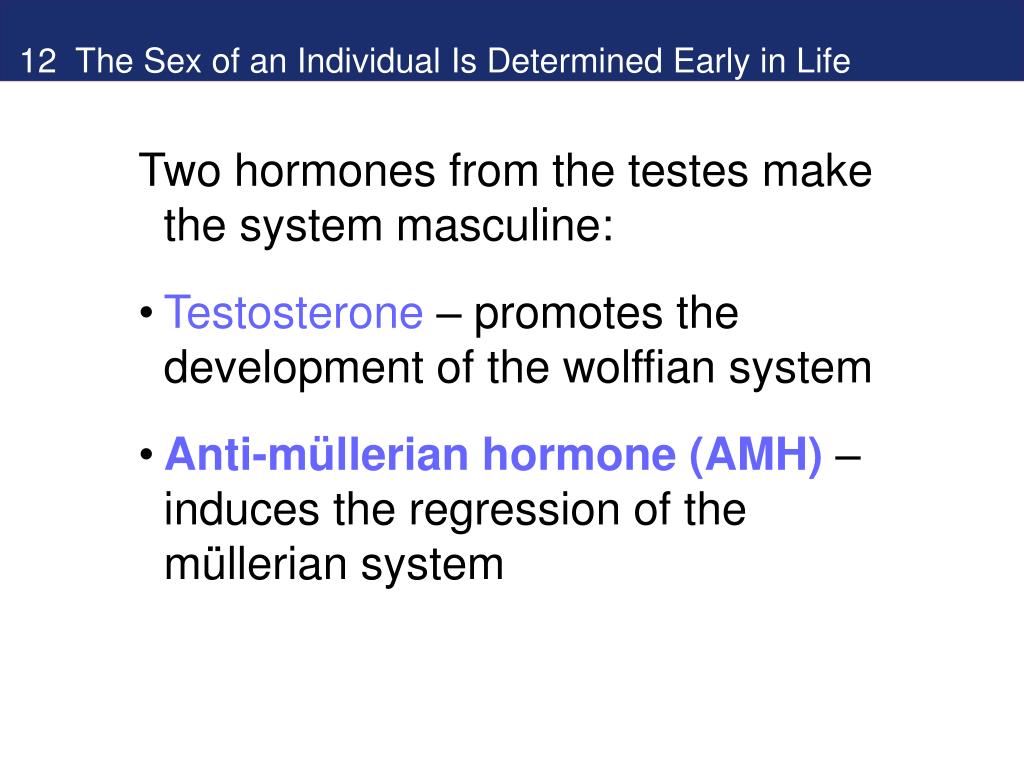 12 The Sex of an Individual Is Determined Early in Life

Two hormones from the testes make the system masculine:

• Testosterone – promotes the development of the wolffian system

• Anti-müllerian hormone (AMH) – induces the regression of the müllerian system